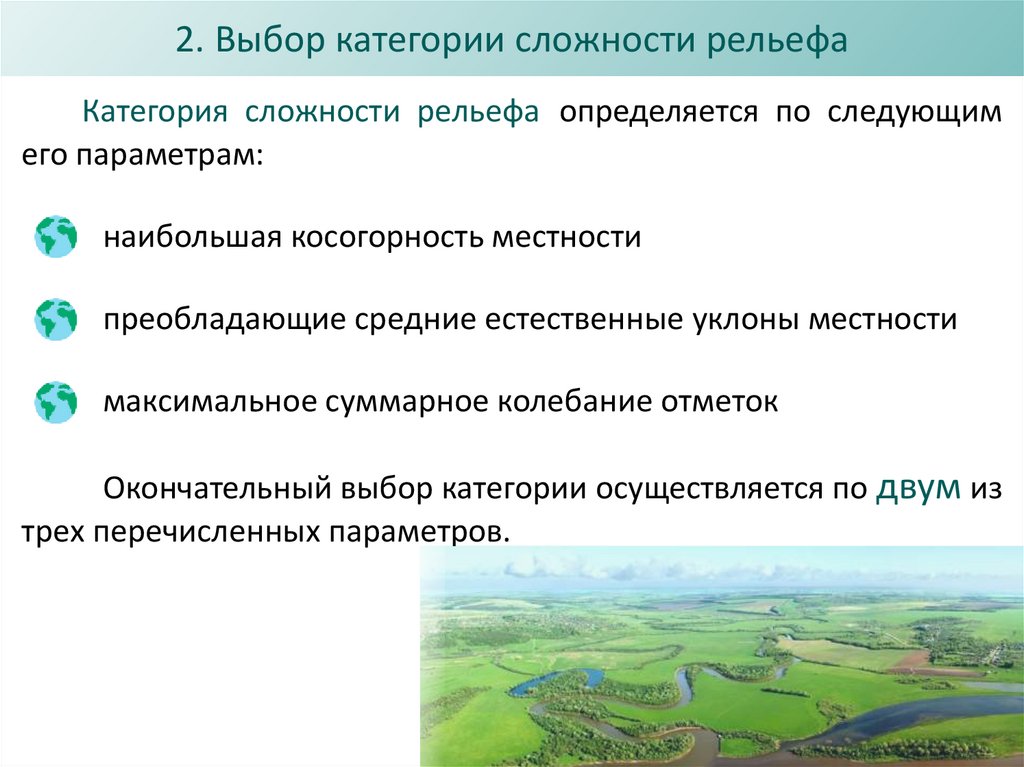 2. Выбор категории сложности рельефа

Категория сложности рельефа определяется по следующим его параметрам:

наибольшая косогорность местности

преобладающие средние естественные уклоны местности

максимальное суммарное колебание отметок

Окончательный выбор категории осуществляется по двум из трех перечисленных параметров.